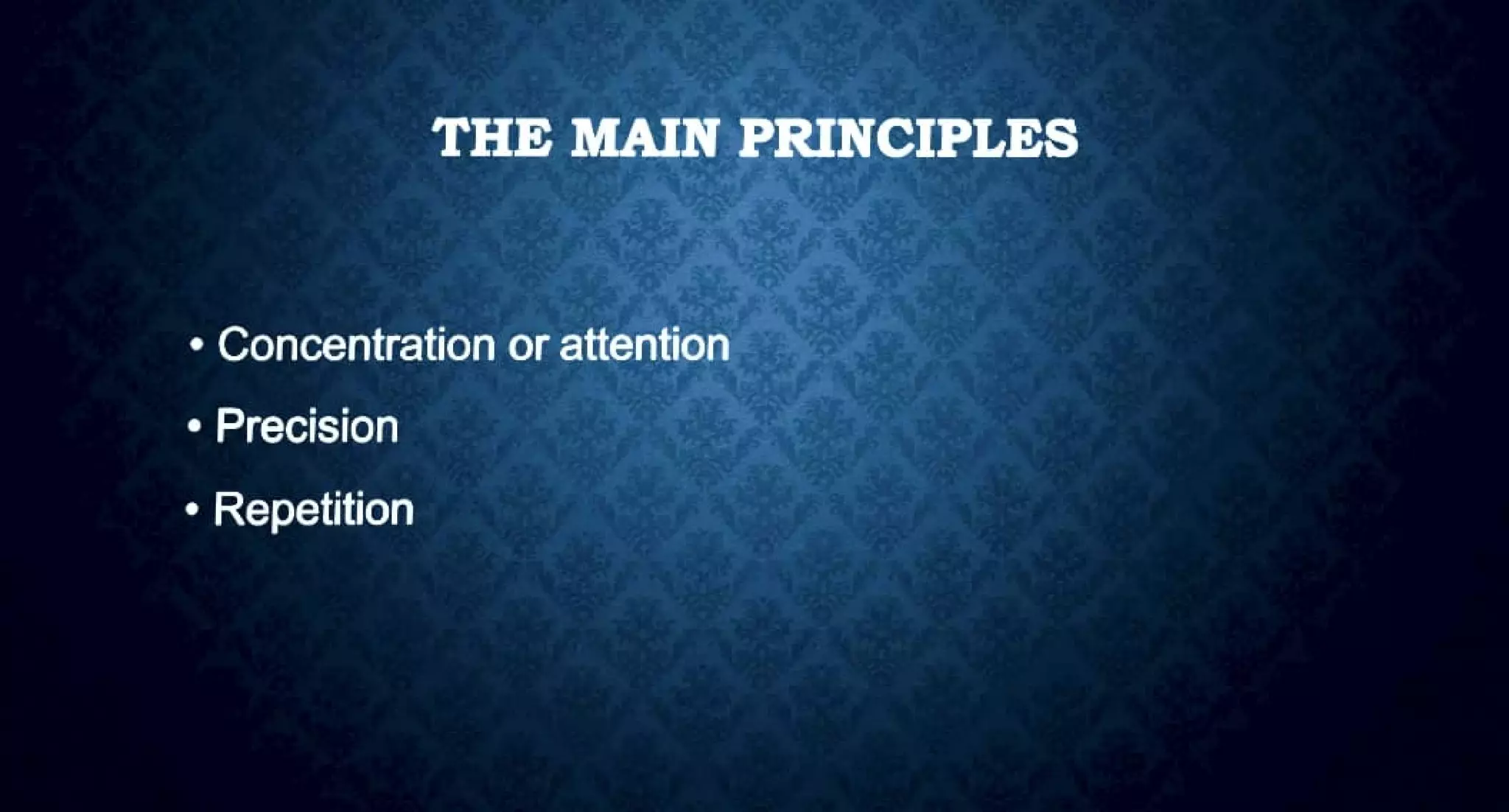 THE MAIN PRINCIPLES

• Concentration or attention
• Precision
• Repetition